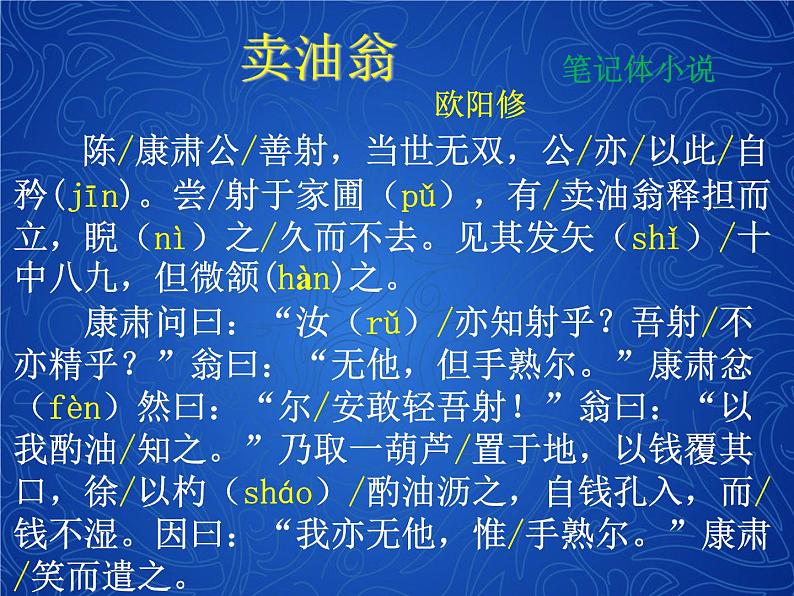 卖油翁

笔记体小说

欧阳修

陈/康肃公/善射，当世无双，公/亦/以此/自矜(jīn)。尝/射于家圃（pǔ），有/卖油翁释担而立，睨（nì）之/久而不去。见其发矢（shǐ）/十中八九，但微颔(hàn)之。

康肃问曰：“汝（rǔ）/亦知射乎？吾射/不亦精乎？”翁曰：“无他，但手熟尔。”康肃忿（fèn）然曰：“尔/安敢轻吾射！”翁曰：“以我酌油/知之。”乃取一葫芦/置于地，以钱覆其口，徐/以杓（sháo）/酌油沥之，自钱孔入，而/钱不湿。因曰：“我亦无他，惟/手熟尔。”康肃/笑而遣之。